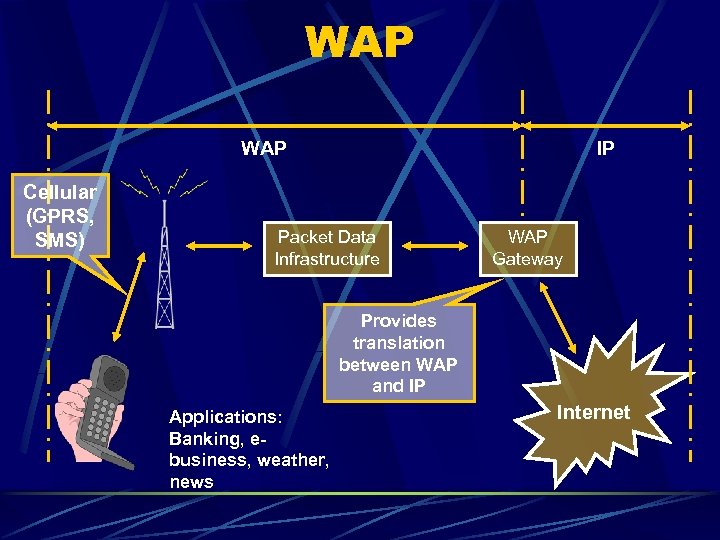 WAP

WAP

IP

Cellular (GPRS, SMS)

Packet Data Infrastructure

WAP Gateway

Provides translation between WAP and IP

Applications: Banking, e-business, weather, news

Internet